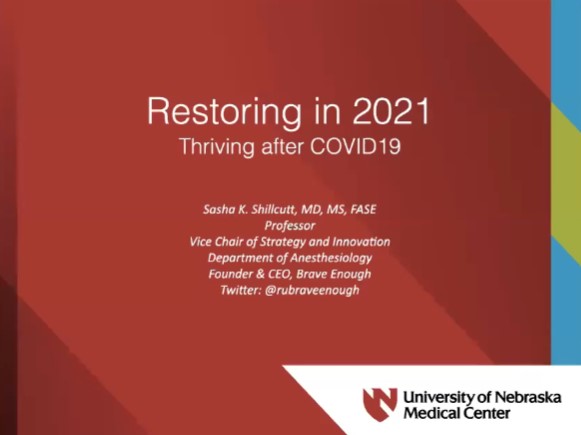 Restoring in 2021
Thriving after COVID19

Sasha K. Shillcutt, MD, MS, FASE
Professor
Vice Chair of Strategy and Innovation
Department of Anesthesiology
Founder & CEO, Brave Enough
Twitter: @rubraveenough

University of Nebraska Medical Center